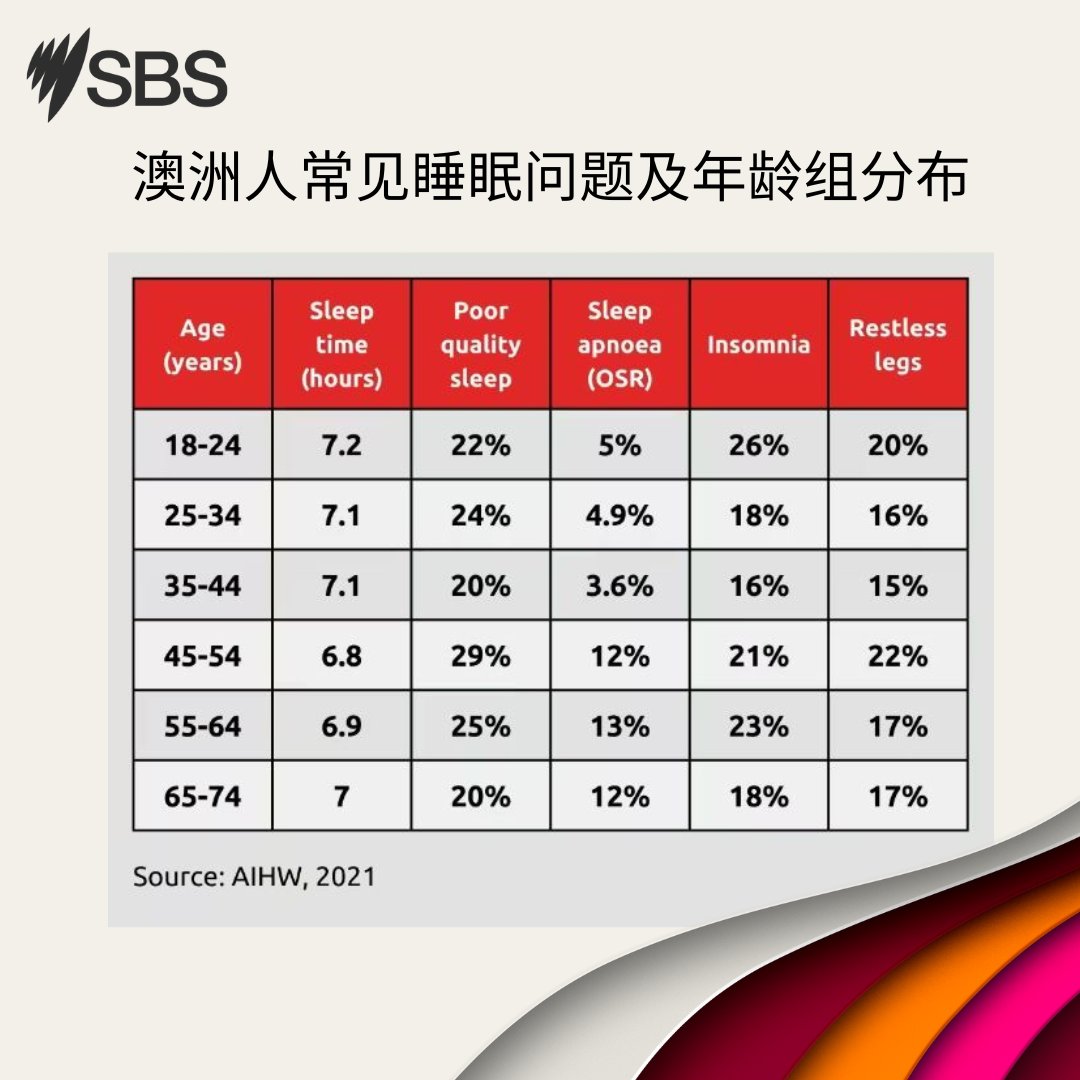 SBS

澳洲人常见睡眠问题及年龄组分布

| Age (years) | Sleep time (hours) | Poor quality sleep | Sleep apnoea (OSR) | Insomnia | Restless legs |
|---|---|---|---|---|---|
| 18-24 | 7.2 | 22% | 5% | 26% | 20% |
| 25-34 | 7.1 | 24% | 4.9% | 18% | 16% |
| 35-44 | 7.1 | 20% | 3.6% | 16% | 15% |
| 45-54 | 6.8 | 29% | 12% | 21% | 22% |
| 55-64 | 6.9 | 25% | 13% | 23% | 17% |
| 65-74 | 7 | 20% | 12% | 18% | 17% |

Source: AIHW, 2021